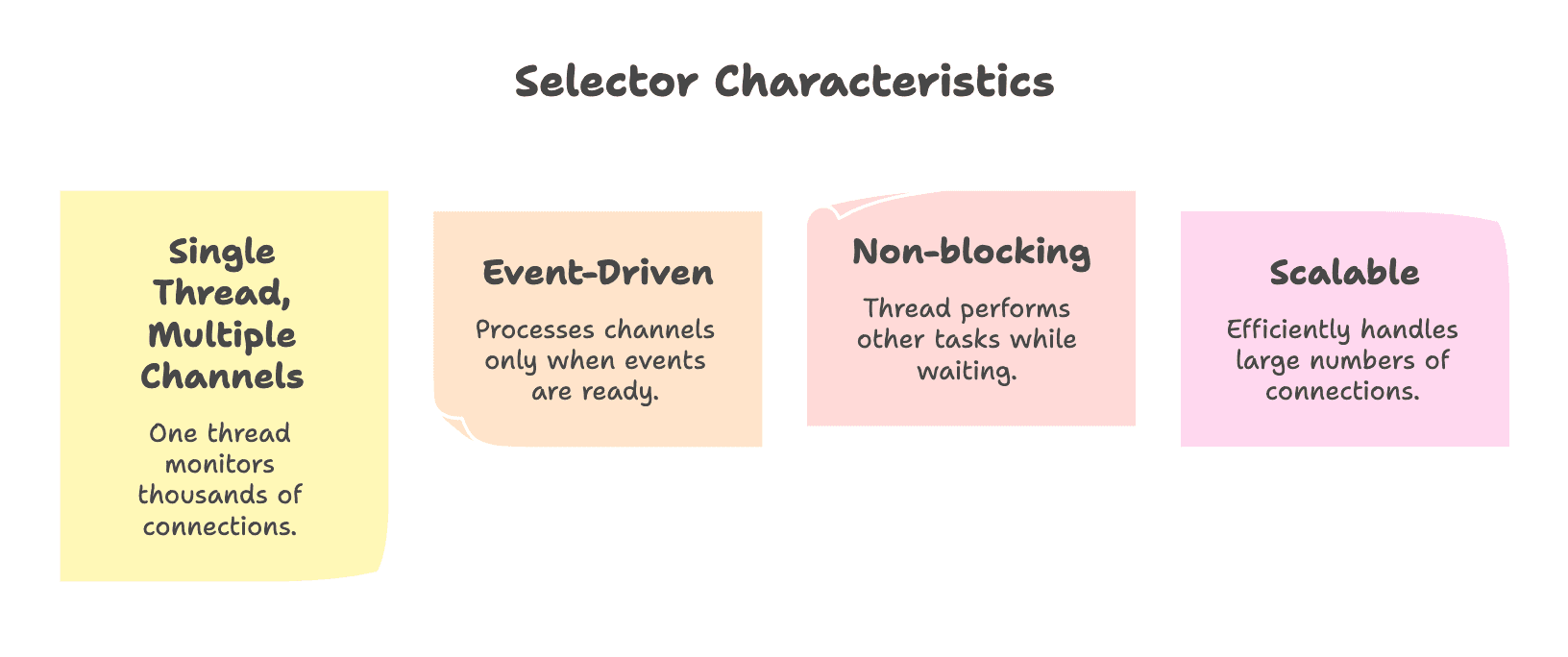 Selector Characteristics

Single Thread, Multiple Channels

One thread monitors thousands of connections.

Event-Driven

Processes channels only when events are ready.

Non-blocking

Thread performs other tasks while waiting.

Scalable

Efficiently handles large numbers of connections.